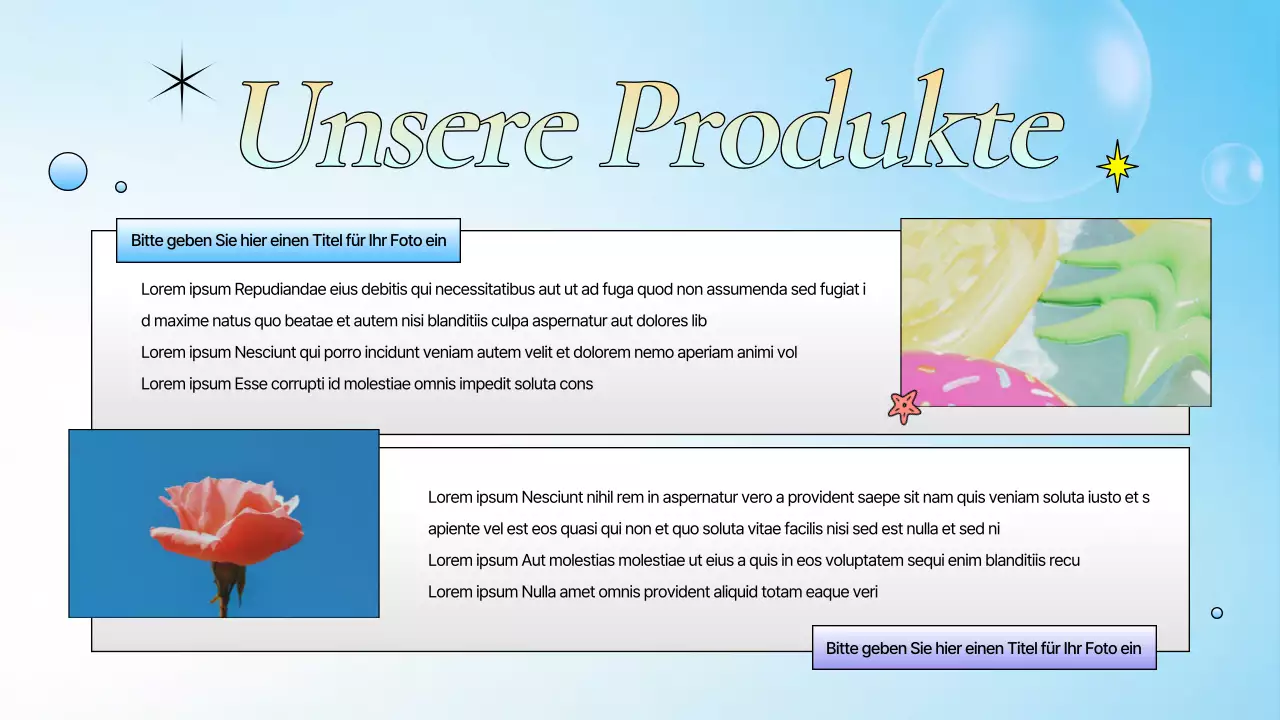 Unsere Produkte

Bitte geben Sie hier einen Titel für Ihr Foto ein

Lorem ipsum Repudiandae eius debitis qui necessitatibus aut ut ad fuga quod non assumenda sed fugiat i d maxime natus quo beatae et autem nisi blanditiis culpa aspernatur aut dolores lib
Lorem ipsum Nesciunt qui porro incidunt veniam autem velit et dolorem nemo aperiam animi vol
Lorem ipsum Esse corrupti id molestiae omnis impedit soluta cons

Lorem ipsum Nesciunt nihil rem in aspernatur vero a provident saepe sit nam quis veniam soluta iusto et s apiente vel est eos quasi qui non et quo soluta vitae facilis nisi sed est nulla et sed ni
Lorem ipsum Aut molestias molestiae ut eius a quis in eos voluptatem sequi enim blanditiis recu
Lorem ipsum Nulla amet omnis provident aliquid totam eaque veri

Bitte geben Sie hier einen Titel für Ihr Foto ein